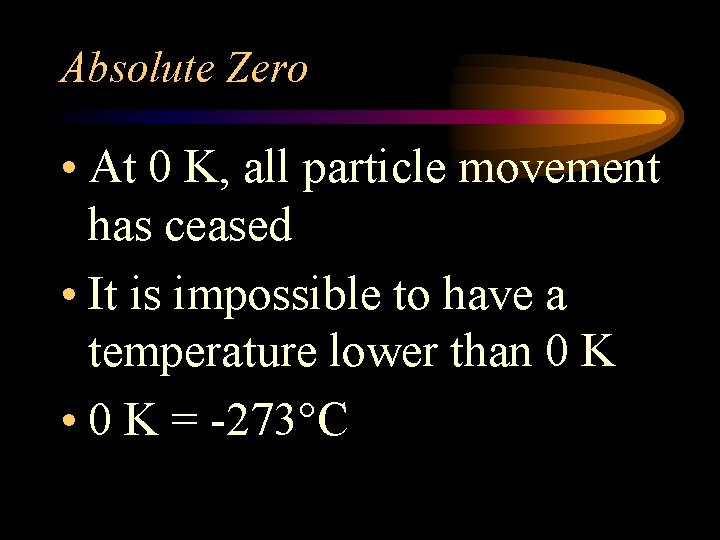 Absolute Zero

• At 0 K, all particle movement has ceased

• It is impossible to have a temperature lower than 0 K

• 0 K = -273°C